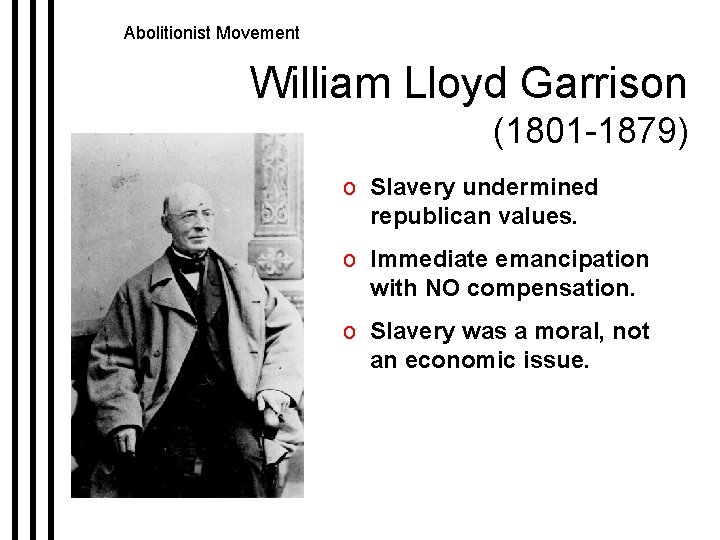 Abolitionist Movement

William Lloyd Garrison
(1801-1879)

o Slavery undermined republican values.

o Immediate emancipation with NO compensation.

o Slavery was a moral, not an economic issue.